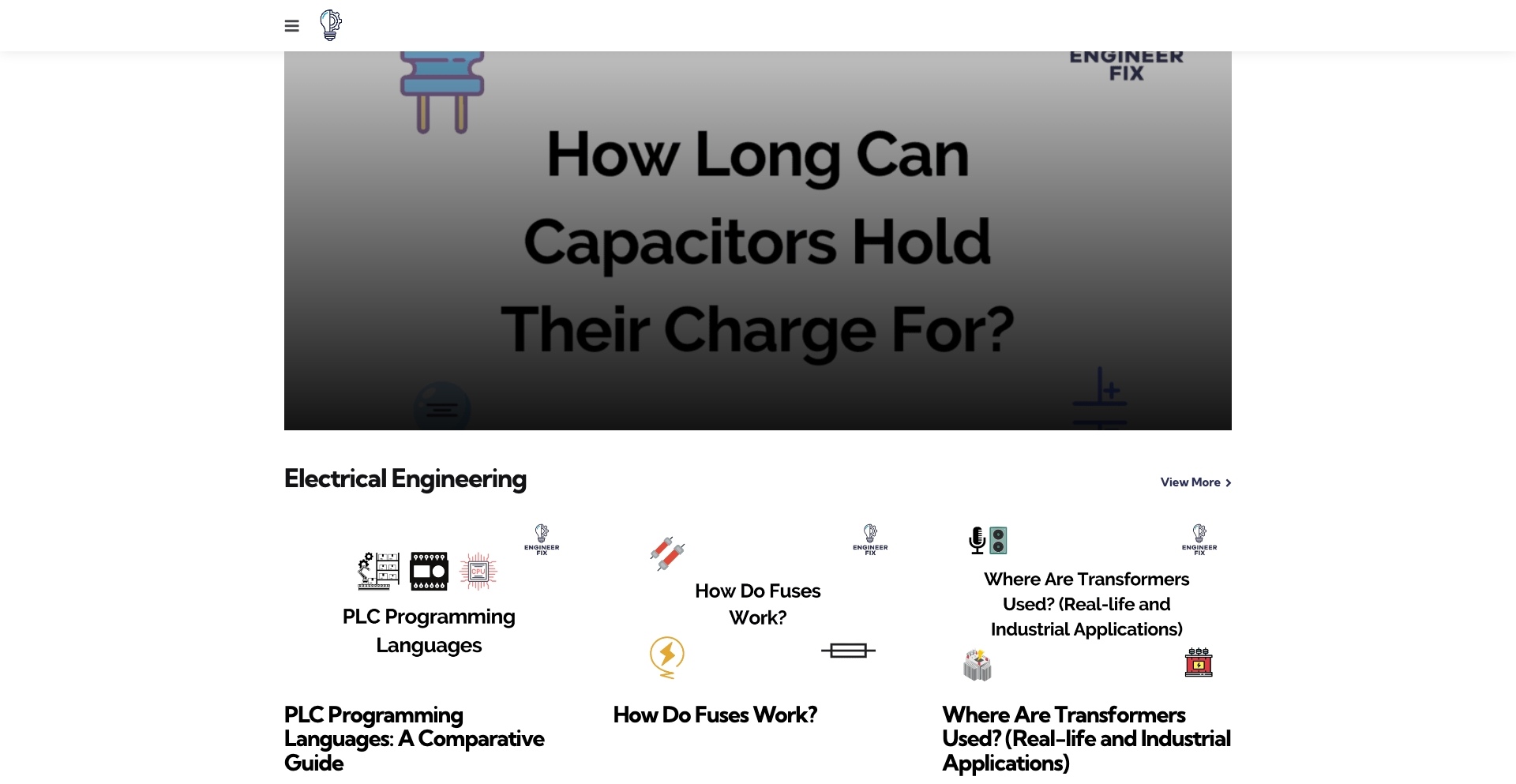 ENGINEER FIX

How Long Can Capacitors Hold Their Charge For?

Electrical Engineering

View More

ENGINEER FIX

CPU

PLC Programming Languages

PLC Programming Languages: A Comparative Guide

ENGINEER FIX

How Do Fuses Work?

How Do Fuses Work?

ENGINEER FIX

Where Are Transformers Used? (Real-life and Industrial Applications)

Where Are Transformers Used? (Real-life and Industrial Applications)